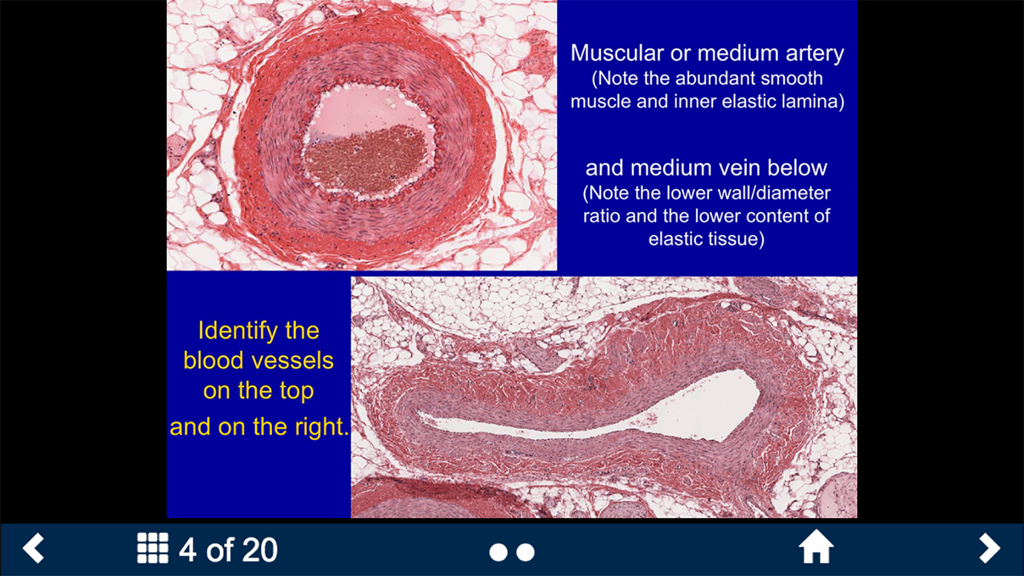 Muscular or medium artery
(Note the abundant smooth muscle and inner elastic lamina)

and medium vein below
(Note the lower wall/diameter ratio and the lower content of elastic tissue)

Identify the blood vessels on the top and on the right.

4 of 20